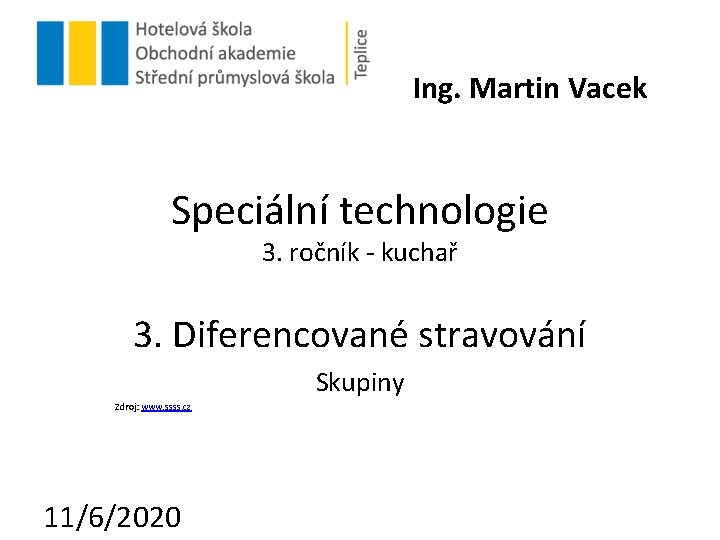 Hotelová škola
Obchodní akademie
Střední průmyslová škola

Teplice

Ing. Martin Vacek

Speciální technologie
3. ročník - kuchař

3. Diferencované stravování
Skupiny

Zdroj: www.ssss.cz

11/6/2020